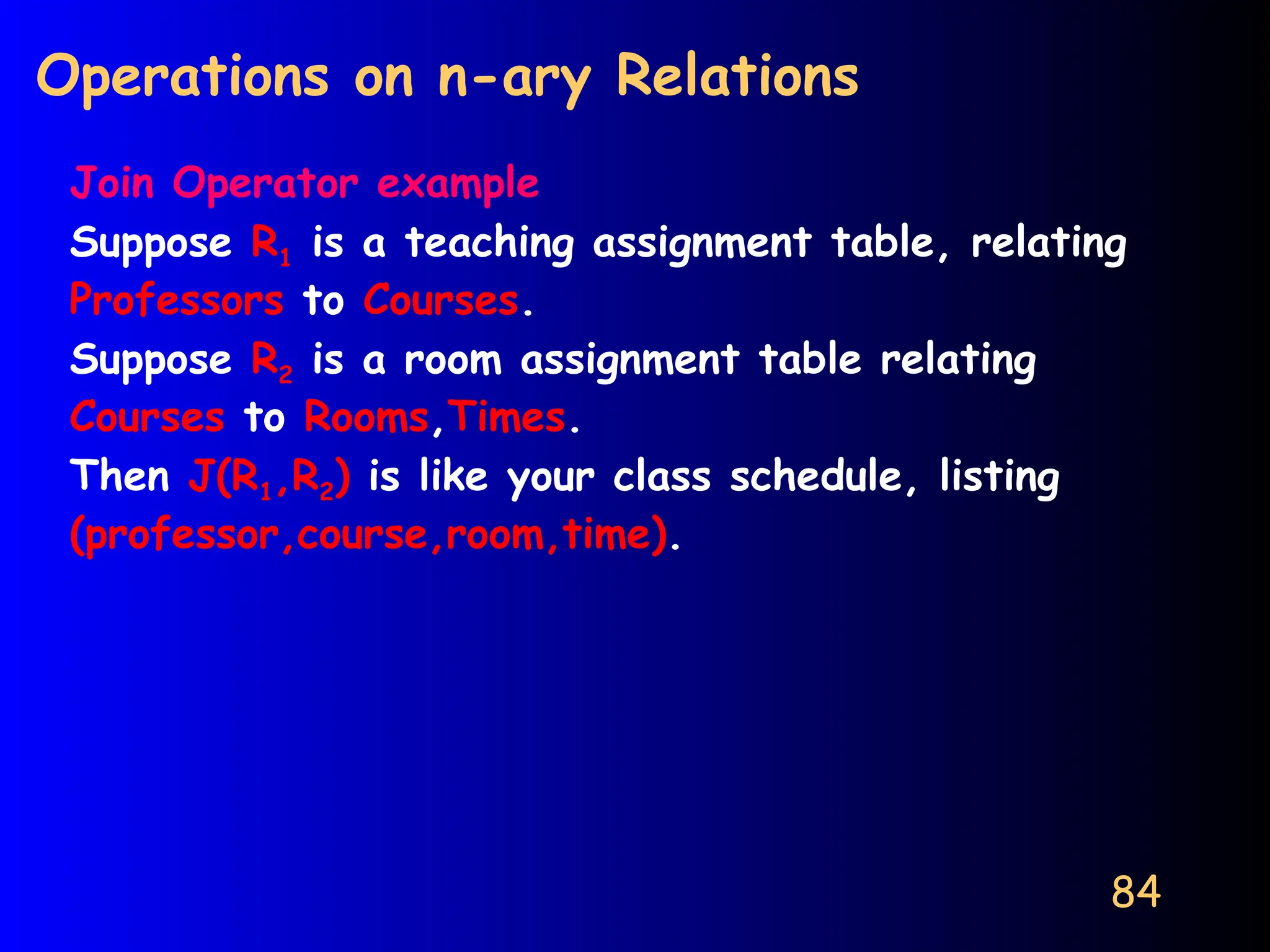 Operations on n-ary Relations

Join Operator example

Suppose $R_1$ is a teaching assignment table, relating Professors to Courses.

Suppose $R_2$ is a room assignment table relating Courses to Rooms,Times.

Then $J(R_1,R_2)$ is like your class schedule, listing (professor,course,room,time).

84